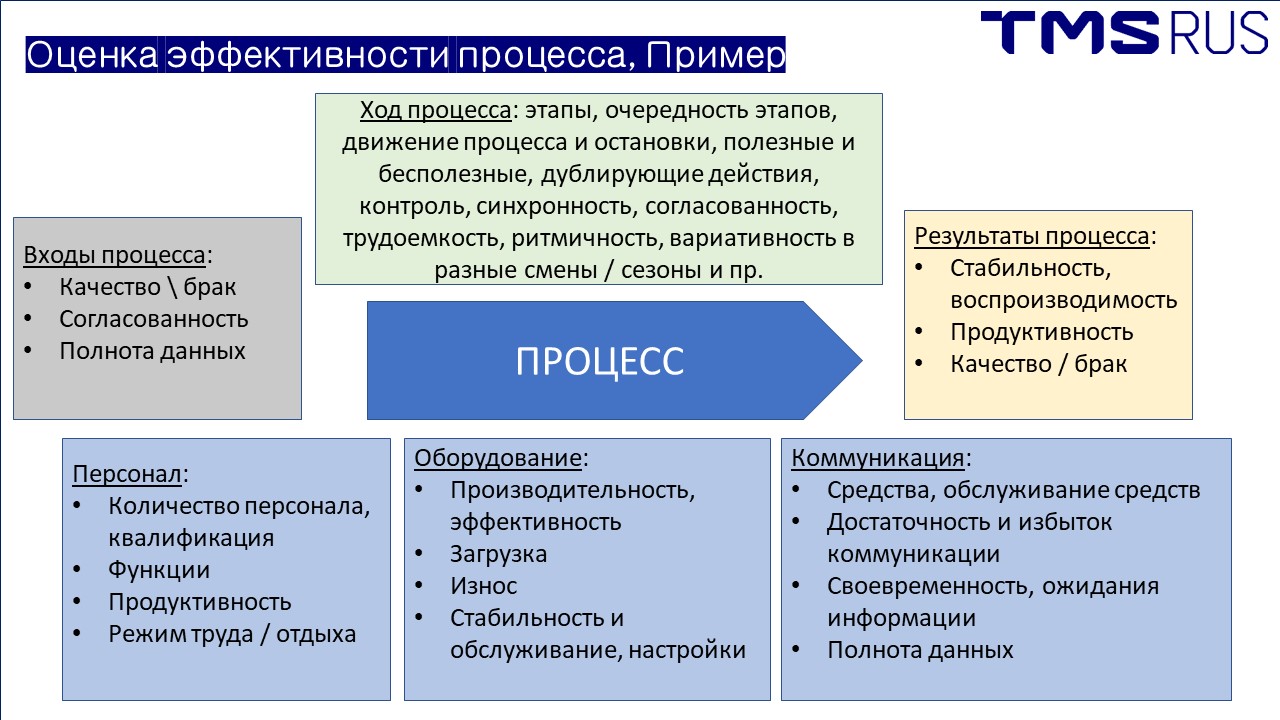 TMS RUS

Оценка эффективности процесса, Пример

Ход процесса: этапы, очередность этапов, движение процесса и остановки, полезные и бесполезные, дублирующие действия, контроль, синхронность, согласованность, трудоемкость, ритмичность, вариативность в разные смены / сезоны и пр.

Входы процесса:
• Качество \ брак
• Согласованность
• Полнота данных

ПРОЦЕСС

Результаты процесса:
• Стабильность, воспроизводимость
• Продуктивность
• Качество / брак

Персонал:
• Количество персонала, квалификация
• Функции
• Продуктивность
• Режим труда / отдыха

Оборудование:
• Производительность, эффективность
• Загрузка
• Износ
• Стабильность и обслуживание, настройки

Коммуникация:
• Средства, обслуживание средств
• Достаточность и избыток коммуникации
• Своевременность, ожидания информации
• Полнота данных